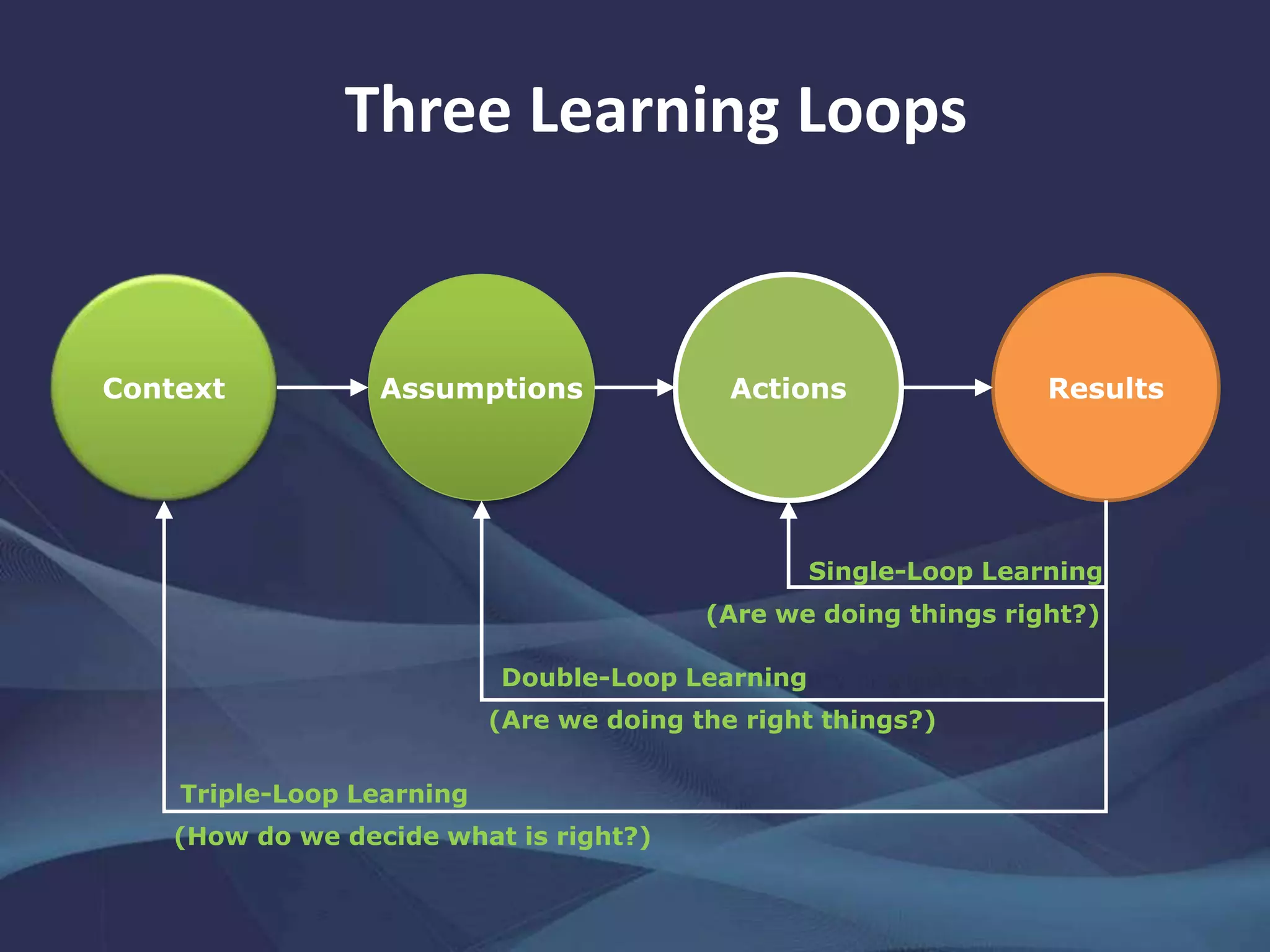 Three Learning Loops

Context

Assumptions

Actions

Results

Single-Loop Learning
(Are we doing things right?)

Double-Loop Learning
(Are we doing the right things?)

Triple-Loop Learning
(How do we decide what is right?)